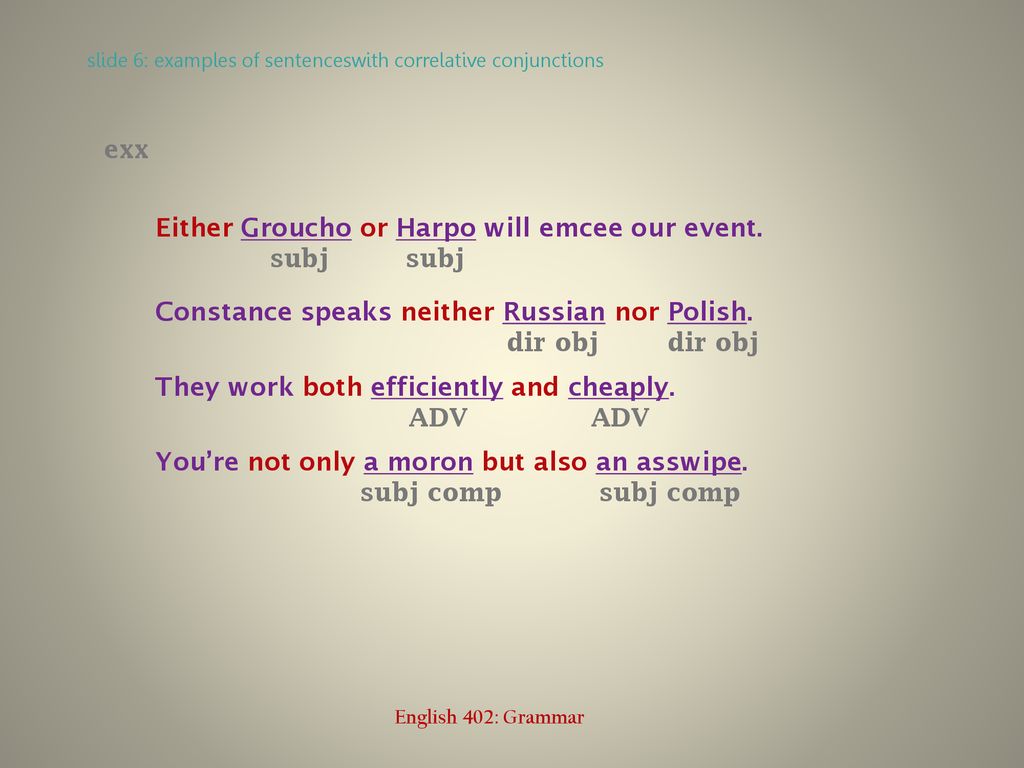 slide 6: examples of sentenceswith correlative conjunctions

exx

Either Groucho or Harpo will emcee our event.
subj subj

Constance speaks neither Russian nor Polish.
dir obj dir obj

They work both efficiently and cheaply.
ADV ADV

You're not only a moron but also an asswipe.
subj comp subj comp

English 402: Grammar